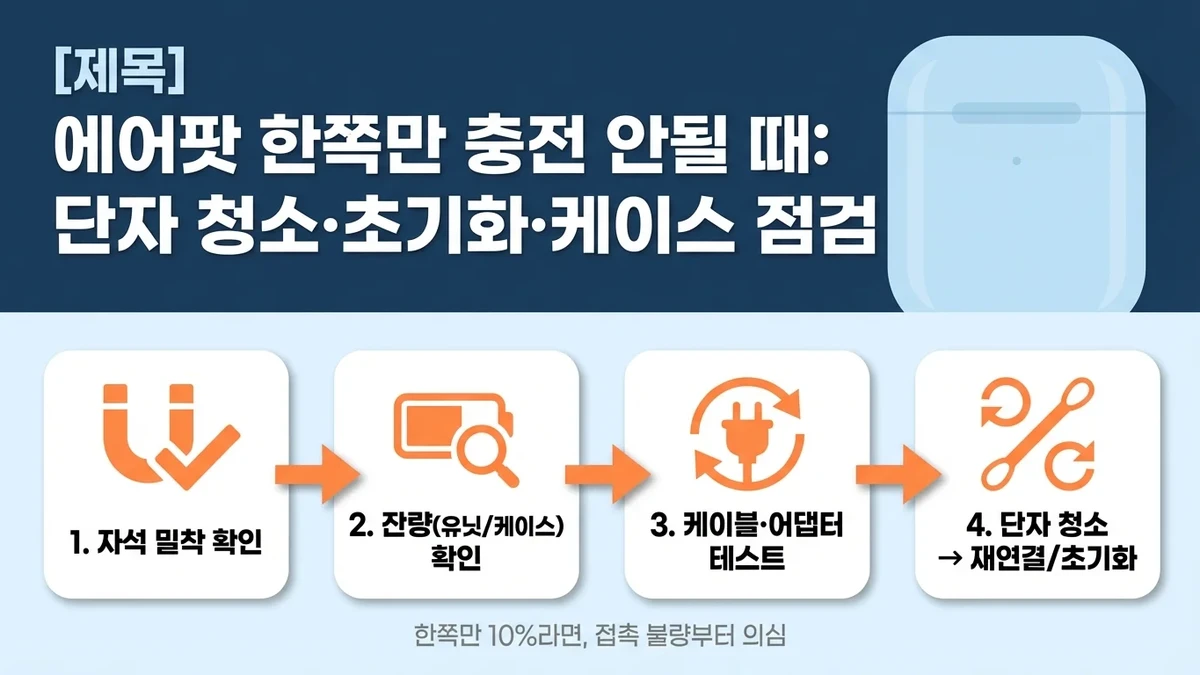 [제목]
에어팟 한쪽만 충전 안될 때:
단자 청소·초기화·케이스 점검

1. 자석 밀착 확인

2. 잔량(유닛/케이스) 확인

3. 케이블·어댑터 테스트

4. 단자 청소 → 재연결/초기화

한쪽만 10%라면, 접촉 불량부터 의심